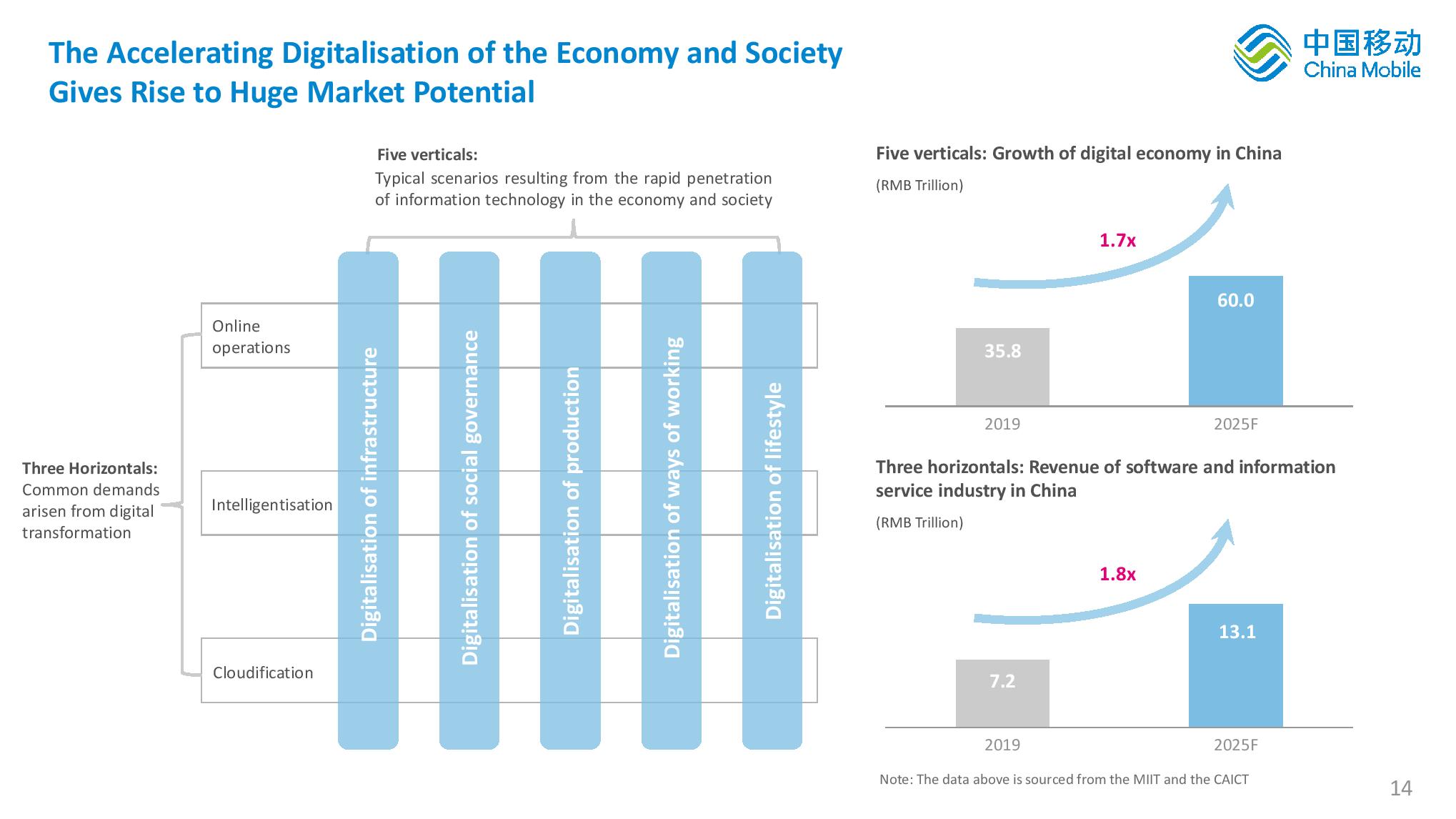 The Accelerating Digitalisation of the Economy and Society Gives Rise to Huge Market Potential

中国移动
China Mobile

Five verticals:
Typical scenarios resulting from the rapid penetration of information technology in the economy and society

Three Horizontals:
Common demands arisen from digital transformation

Online operations

Intelligentisation

Cloudification

Digitalisation of infrastructure

Digitalisation of social governance

Digitalisation of production

Digitalisation of ways of working

Digitalisation of lifestyle

Five verticals: Growth of digital economy in China

(RMB Trillion)

1.7x

35.8

60.0

2019

2025F

Three horizontals: Revenue of software and information service industry in China

(RMB Trillion)

1.8x

7.2

13.1

2019

2025F

Note: The data above is sourced from the MIIT and the CAICT

14